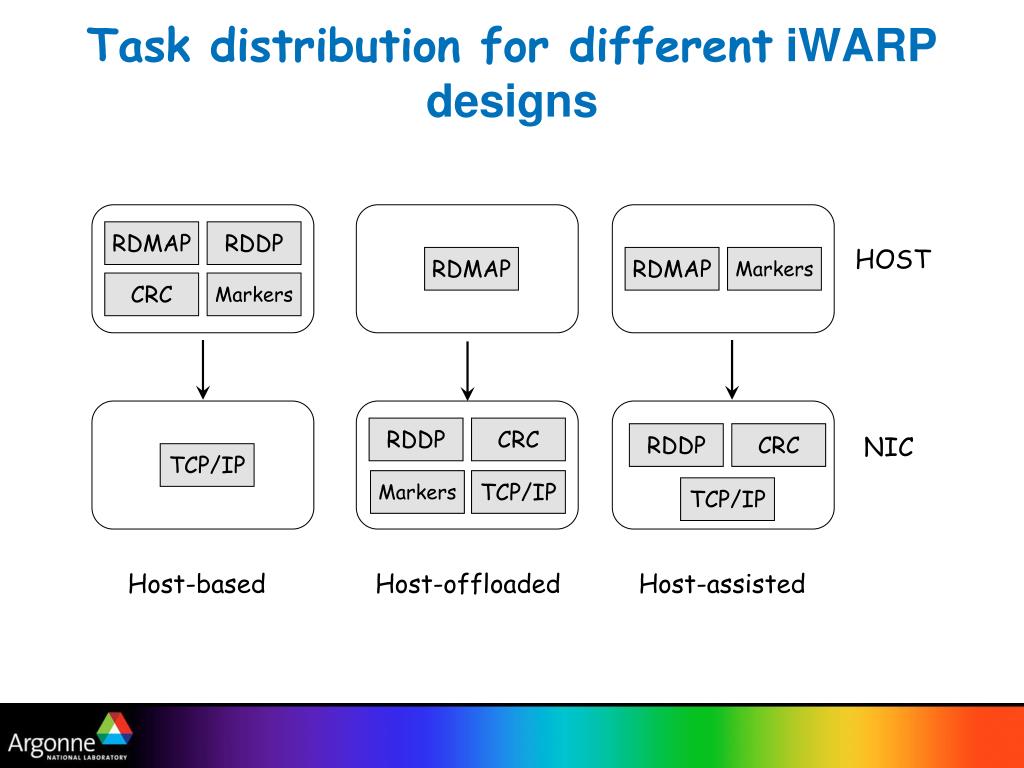 Task distribution for different iWARP designs

RDMAP RDDP
CRC Markers

TCP/IP

Host-based

RDMAP

RDDP CRC
Markers TCP/IP

Host-offloaded

RDMAP Markers

RDDP CRC
TCP/IP

Host-assisted

HOST

NIC

Argonne NATIONAL LABORATORY